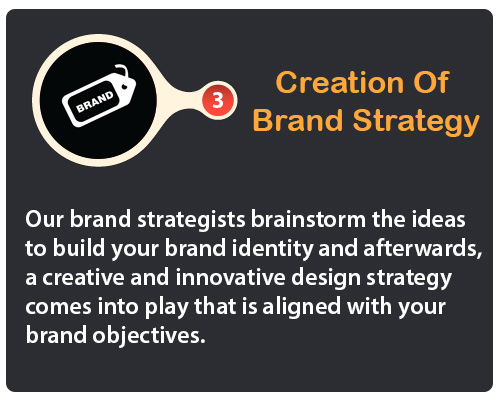 BRAND

3

Creation Of Brand Strategy

Our brand strategists brainstorm the ideas to build your brand identity and afterwards, a creative and innovative design strategy comes into play that is aligned with your brand objectives.